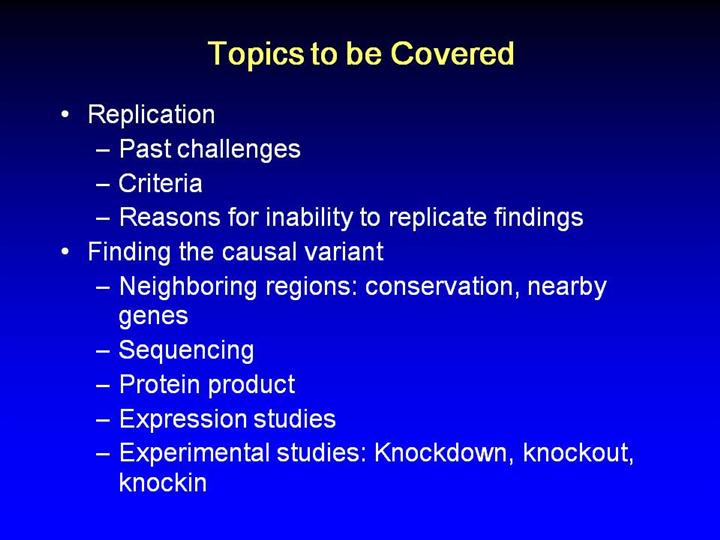 Topics to be Covered

• Replication
– Past challenges
– Criteria
– Reasons for inability to replicate findings
• Finding the causal variant
– Neighboring regions: conservation, nearby genes
– Sequencing
– Protein product
– Expression studies
– Experimental studies: Knockdown, knockout, knockin